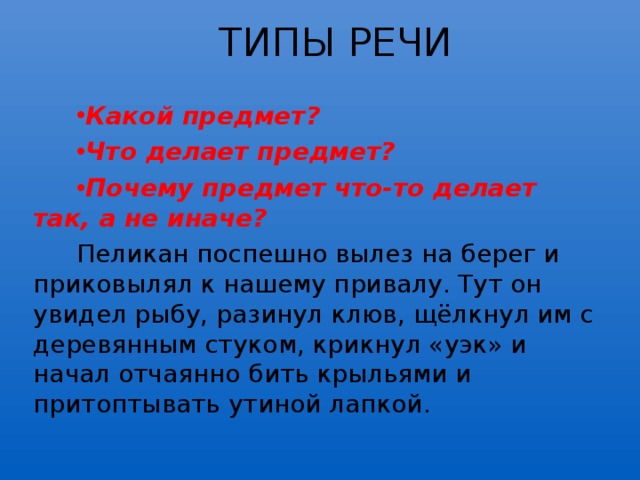 ТИПЫ РЕЧИ

•Какой предмет?

•Что делает предмет?

•Почему предмет что-то делает так, а не иначе?

Пеликан поспешно вылез на берег и приковылял к нашему привалу. Тут он увидел рыбу, разинул клюв, щёлкнул им с деревянным стуком, крикнул «уэк» и начал отчаянно бить крыльями и притоптывать утиной лапкой.